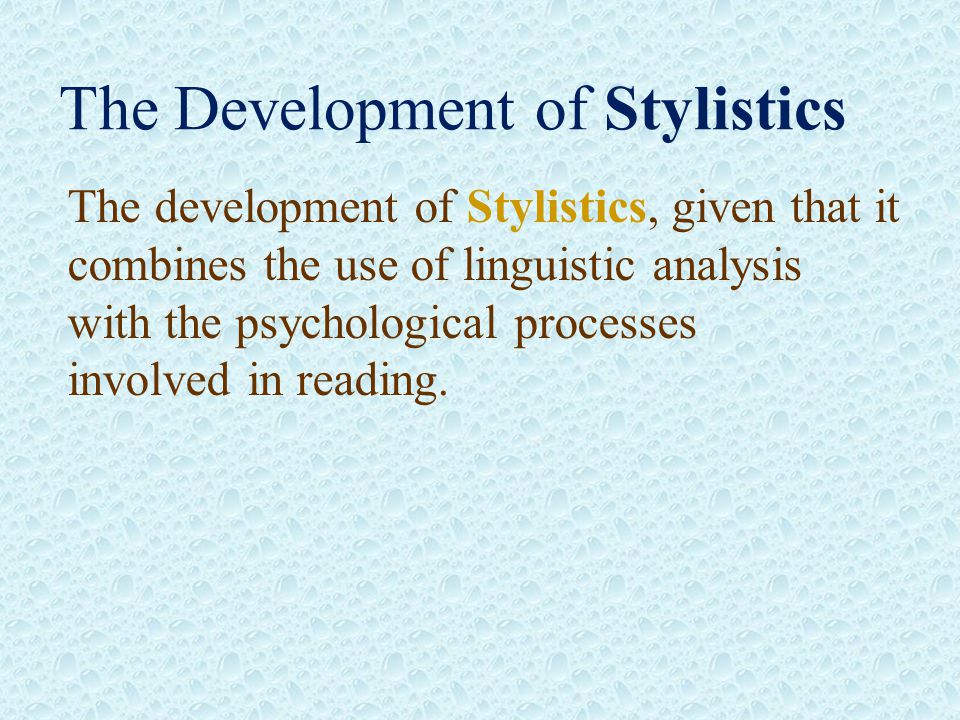 The Development of Stylistics

The development of Stylistics, given that it combines the use of linguistic analysis with the psychological processes involved in reading.